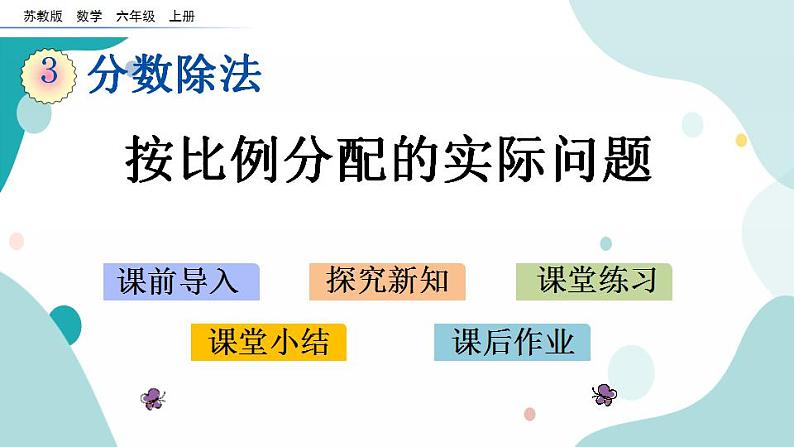 苏教版 数学 六年级 上册

3 分数除法

按比例分配的实际问题

课前导入 探究新知 课堂练习

课堂小结 课后作业